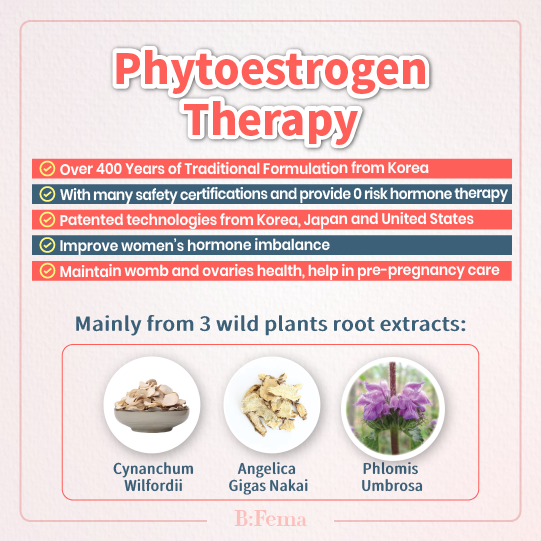 Phytoestrogen Therapy

Over 400 Years of Traditional Formulation from Korea

With many safety certifications and provide 0 risk hormone therapy

Patented technologies from Korea, Japan and United States

Improve women's hormone imbalance

Maintain womb and ovaries health, help in pre-pregnancy care

Mainly from 3 wild plants root extracts:

Cynanchum Wilfordii

Angelica Gigas Nakai

Phlomis Umbrosa

B:Fema